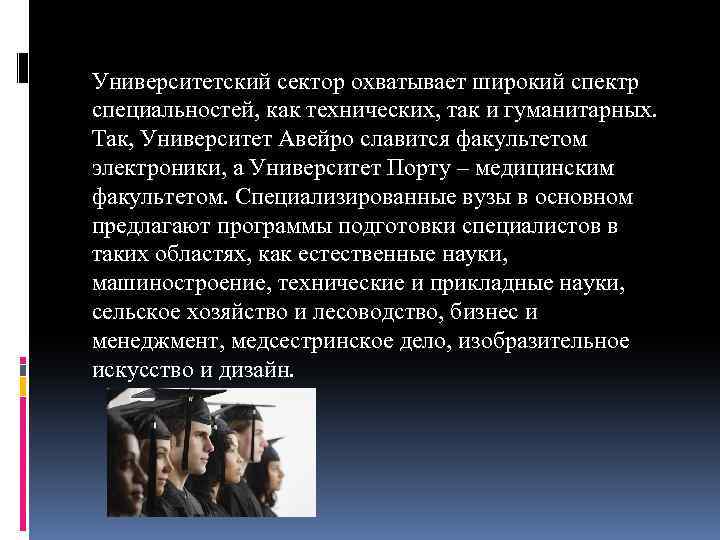 Университетский сектор охватывает широкий спектр специальностей, как технических, так и гуманитарных. Так, Университет Авейро славится факультетом электроники, а Университет Порту – медицинским факультетом. Специализированные вузы в основном предлагают программы подготовки специалистов в таких областях, как естественные науки, машиностроение, технические и прикладные науки, сельское хозяйство и лесоводство, бизнес и менеджмент, медсестринское дело, изобразительное искусство и дизайн.